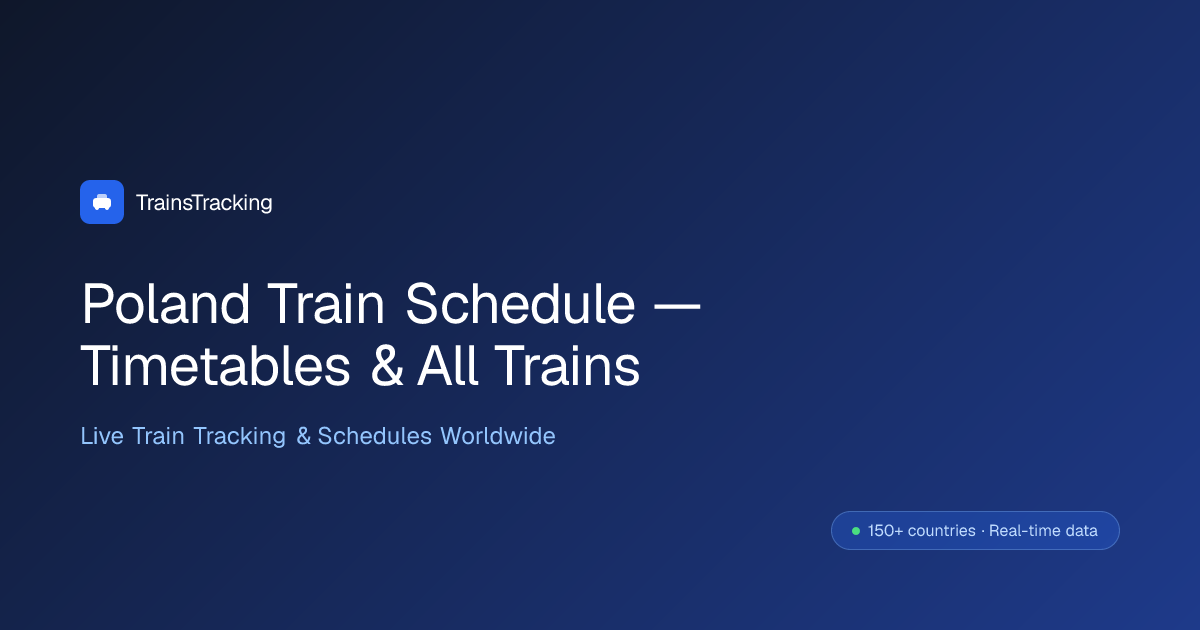 TrainsTracking

Poland Train Schedule — Timetables & All Trains

Live Train Tracking & Schedules Worldwide

150+ countries · Real-time data